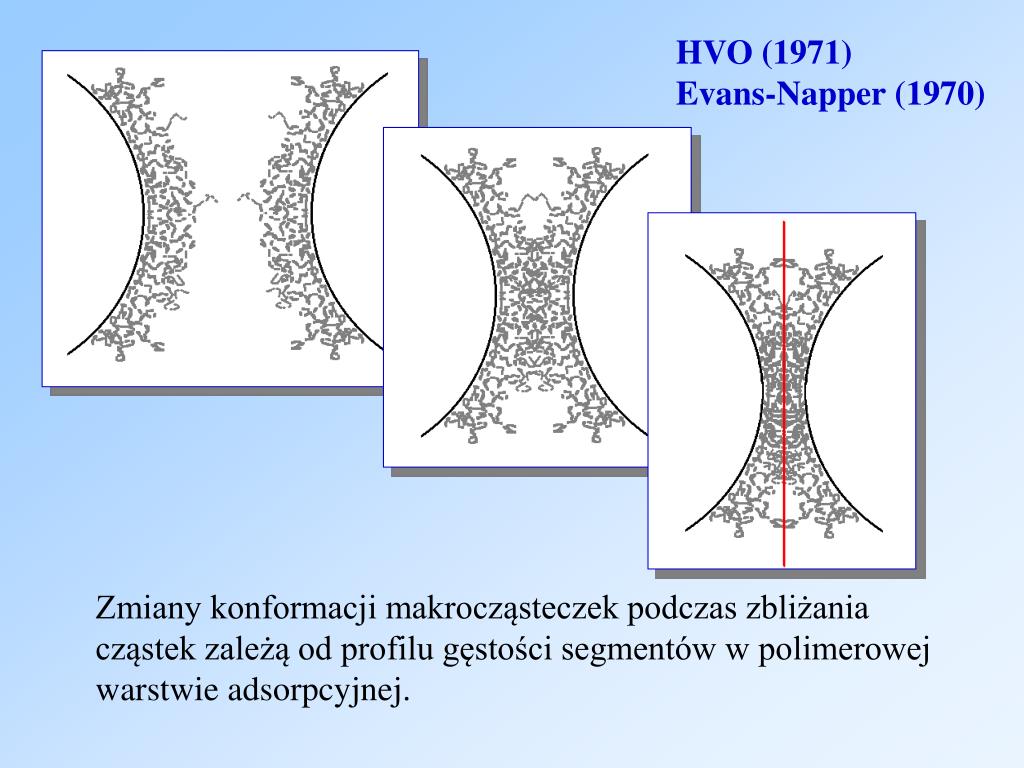 HVO (1971)
Evans-Napper (1970)

Zmiany konformacji makrocząsteczek podczas zbliżania cząstek zależą od profilu gęstości segmentów w polimerowej warstwie adsorpcyjnej.